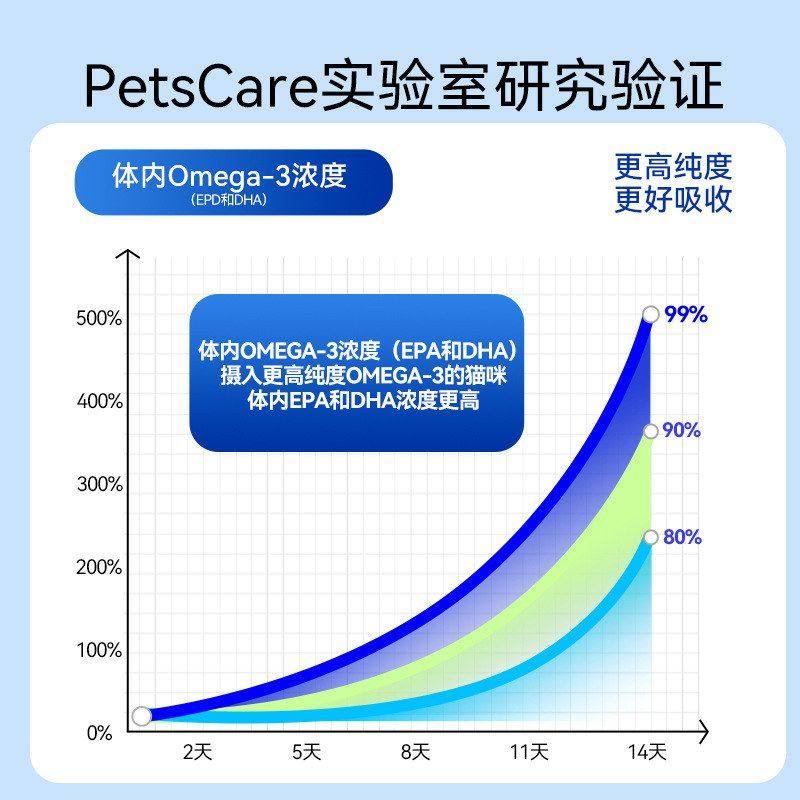 PetsCare实验室研究验证

体内Omega-3浓度
(EPD和DHA)

更高纯度
更好吸收

体内OMEGA-3浓度（EPA和DHA）
摄入更高纯度OMEGA-3的猫咪
体内EPA和DHA浓度更高

500%
400%
300%
200%
100%
0%

99%
90%
80%

2天
5天
8天
11天
14天